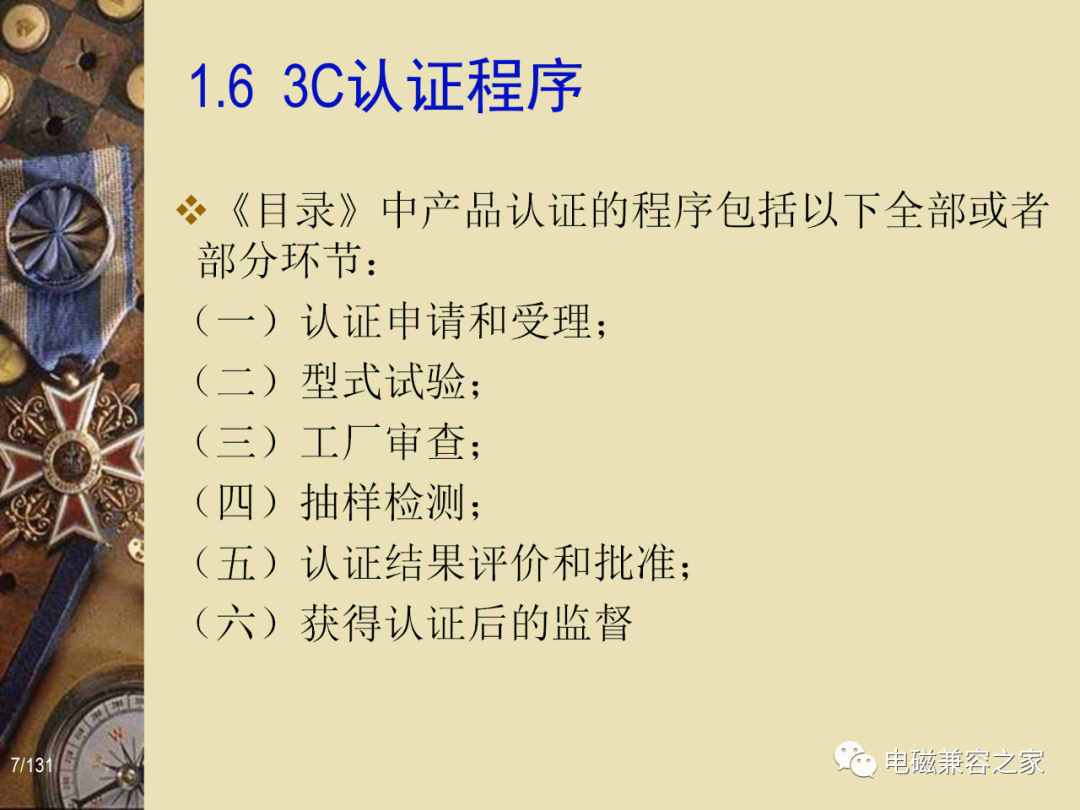 1.6 3C认证程序

❖《目录》中产品认证的程序包括以下全部或者部分环节：

（一）认证申请和受理；

（二）型式试验；

（三）工厂审查；

（四）抽样检测；

（五）认证结果评价和批准；

（六）获得认证后的监督

7/131

电磁兼容之家